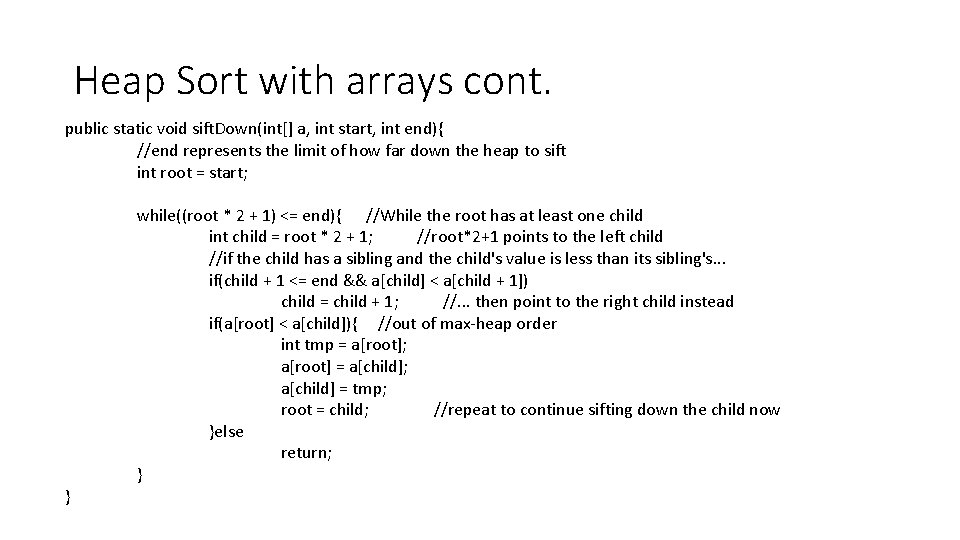 Heap Sort with arrays cont.

public static void siftDown(int[] a, int start, int end){
//end represents the limit of how far down the heap to sift
int root = start;

while((root * 2 + 1) <= end){ //While the root has at least one child
int child = root * 2 + 1; //root*2+1 points to the left child
//if the child has a sibling and the child's value is less than its sibling's...
if(child + 1 <= end && a[child] < a[child + 1])
child = child + 1; //... then point to the right child instead
if(a[root] < a[child]){ //out of max-heap order
int tmp = a[root];
a[root] = a[child];
a[child] = tmp;
root = child; //repeat to continue sifting down the child now
}else
return;
}
}